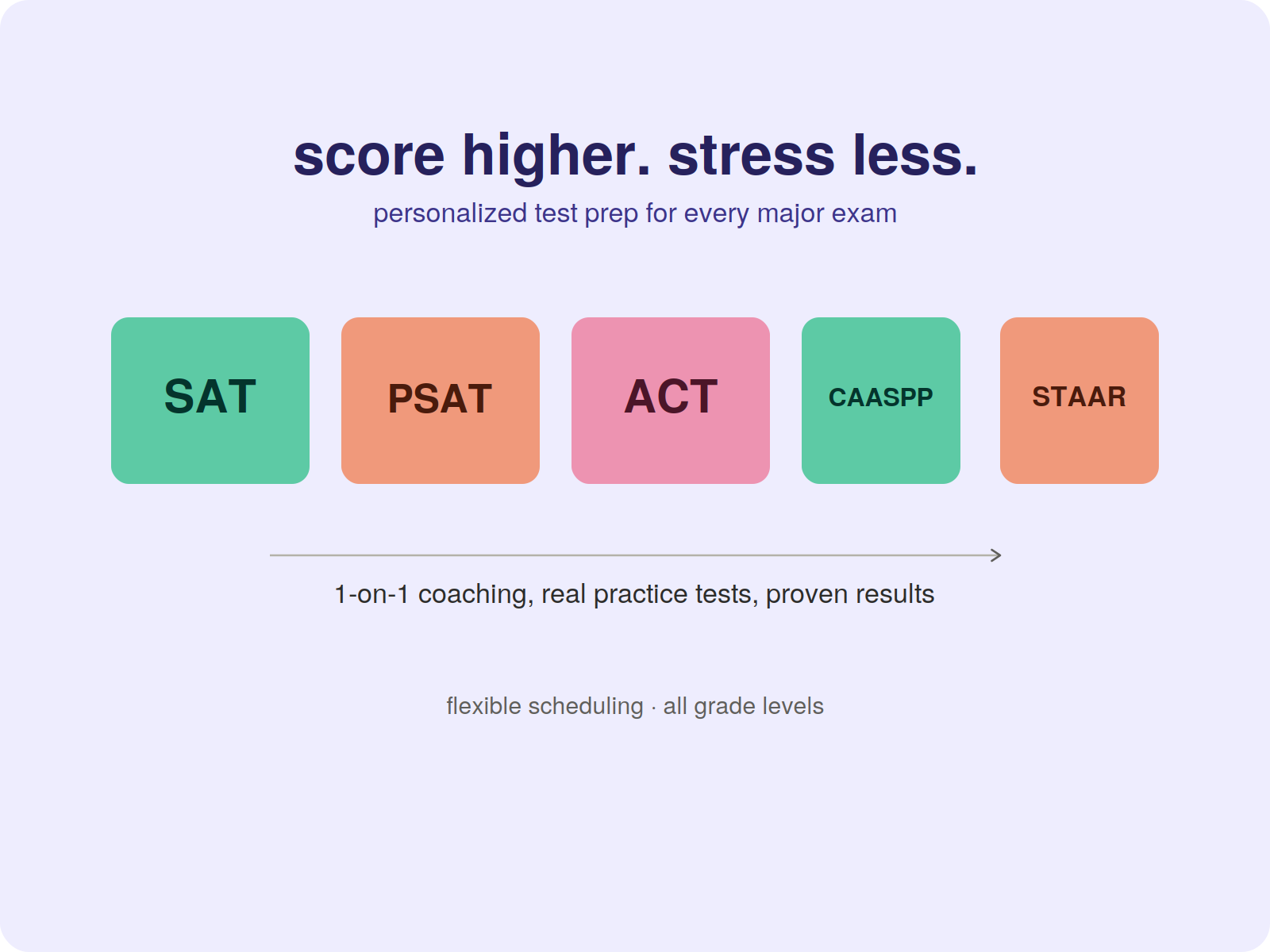 score higher. stress less.
personalized test prep for every major exam

SAT

PSAT

ACT

CAASPP

STAAR

1-on-1 coaching, real practice tests, proven results

flexible scheduling · all grade levels